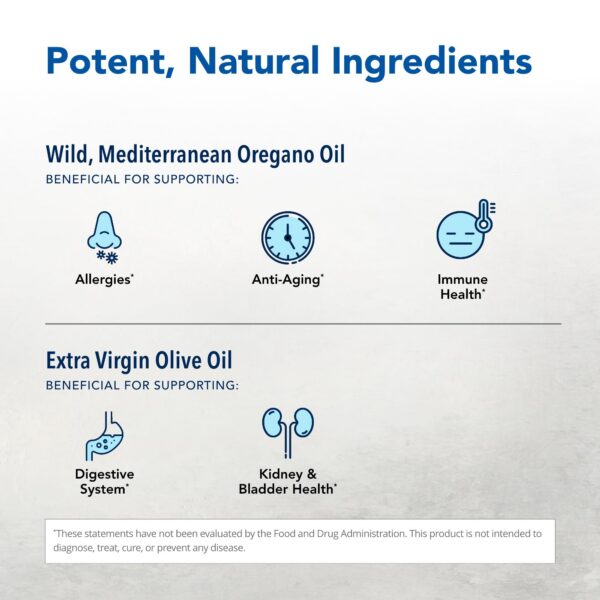 Potent, Natural Ingredients

Wild, Mediterranean Oregano Oil
BENEFICIAL FOR SUPPORTING:

Allergies*

Anti-Aging*

Immune Health*

Extra Virgin Olive Oil
BENEFICIAL FOR SUPPORTING:

Digestive System*

Kidney & Bladder Health*

*These statements have not been evaluated by the Food and Drug Administration. This product is not intended to diagnose, treat, cure, or prevent any disease.